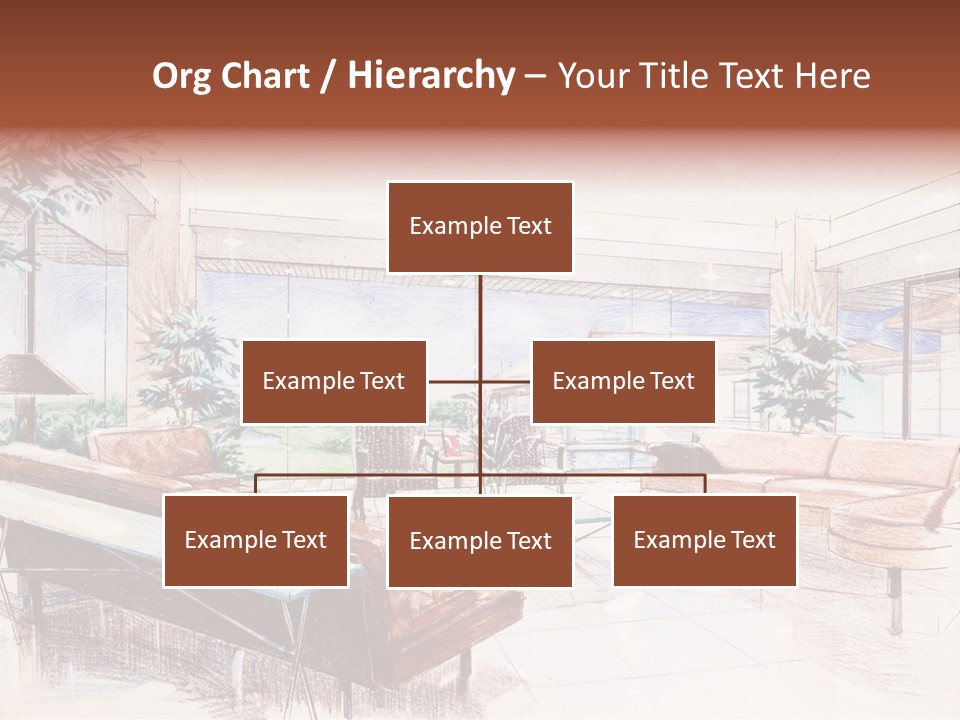 Org Chart / Hierarchy – Your Title Text Here

Example Text

Example Text

Example Text

Example Text

Example Text

Example Text